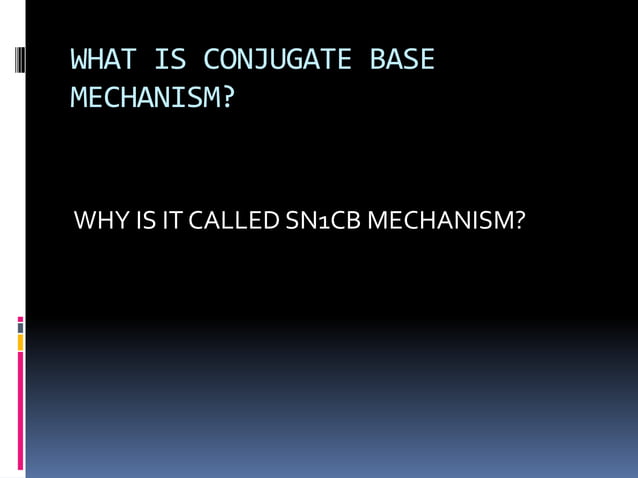 WHAT IS CONJUGATE BASE MECHANISM?

WHY IS IT CALLED SN1CB MECHANISM?